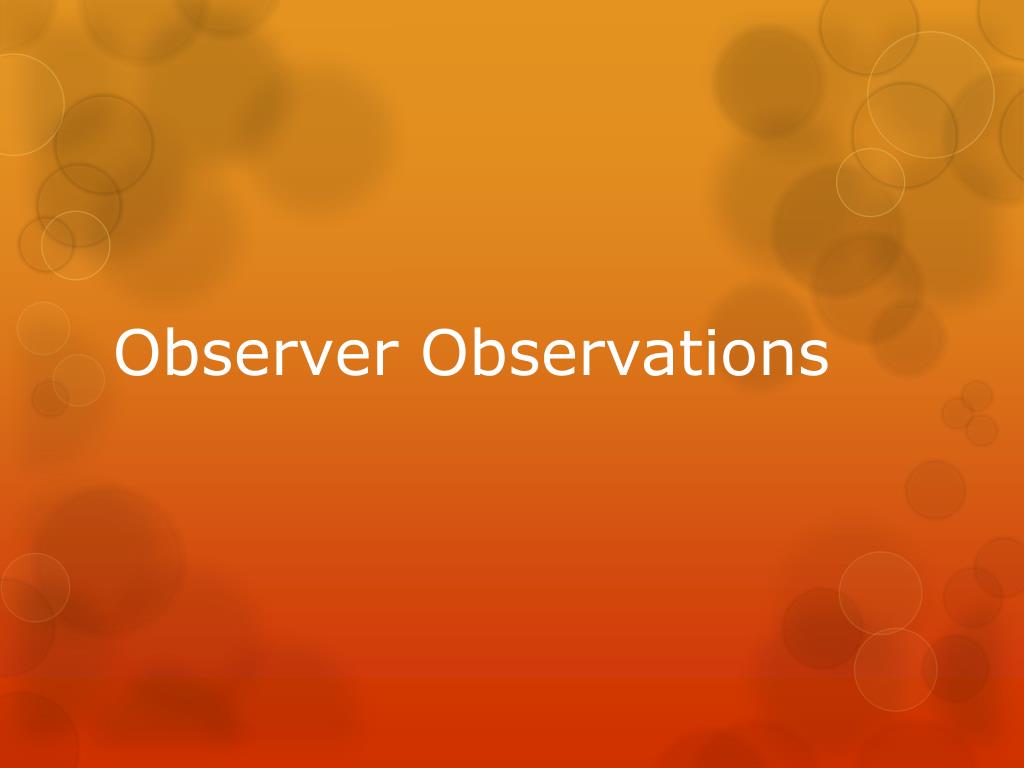 Observer Observations